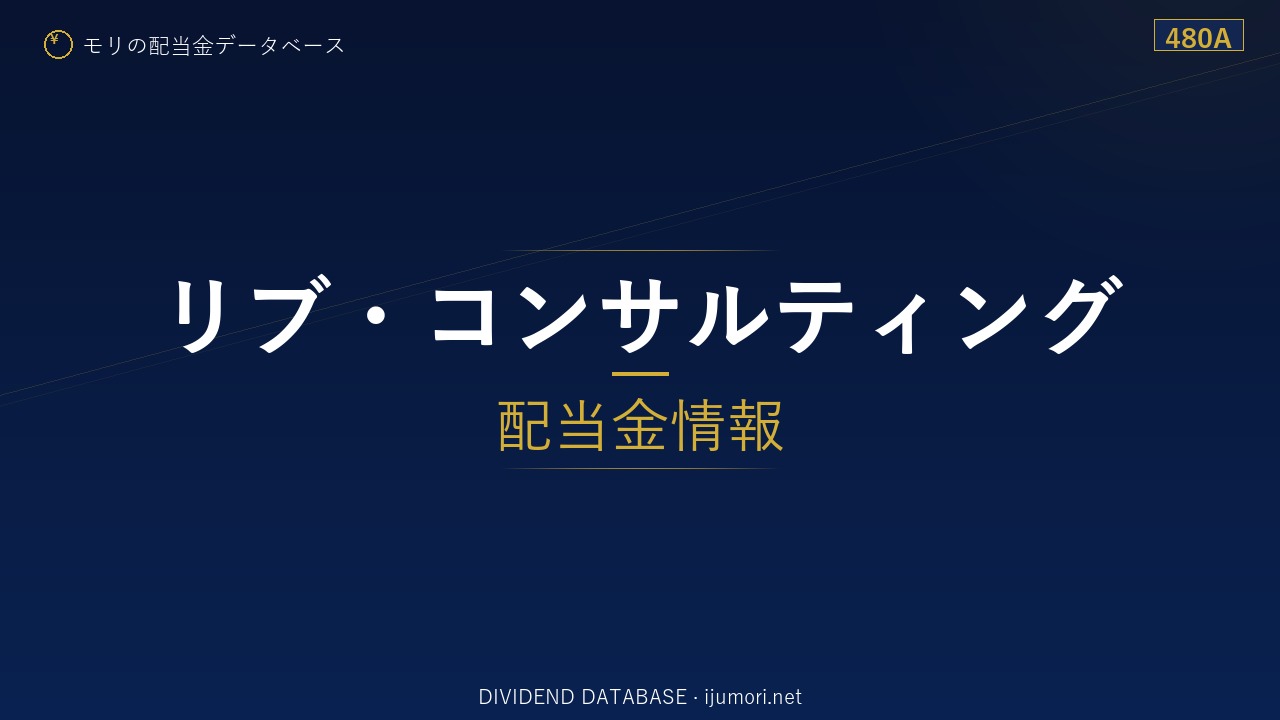 ¥ モリの配当金データベース

480A

リブ・コンサルティング

配当金情報

DIVIDEND DATABASE · ijumori.net